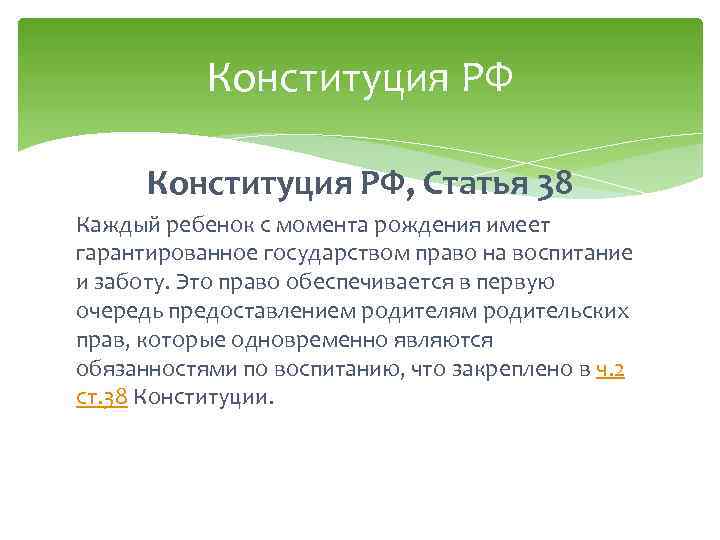 Конституция РФ

Конституция РФ, Статья 38

Каждый ребенок с момента рождения имеет гарантированное государством право на воспитание и заботу. Это право обеспечивается в первую очередь предоставлением родителям родительских прав, которые одновременно являются обязанностями по воспитанию, что закреплено в ч.2 ст.38 Конституции.